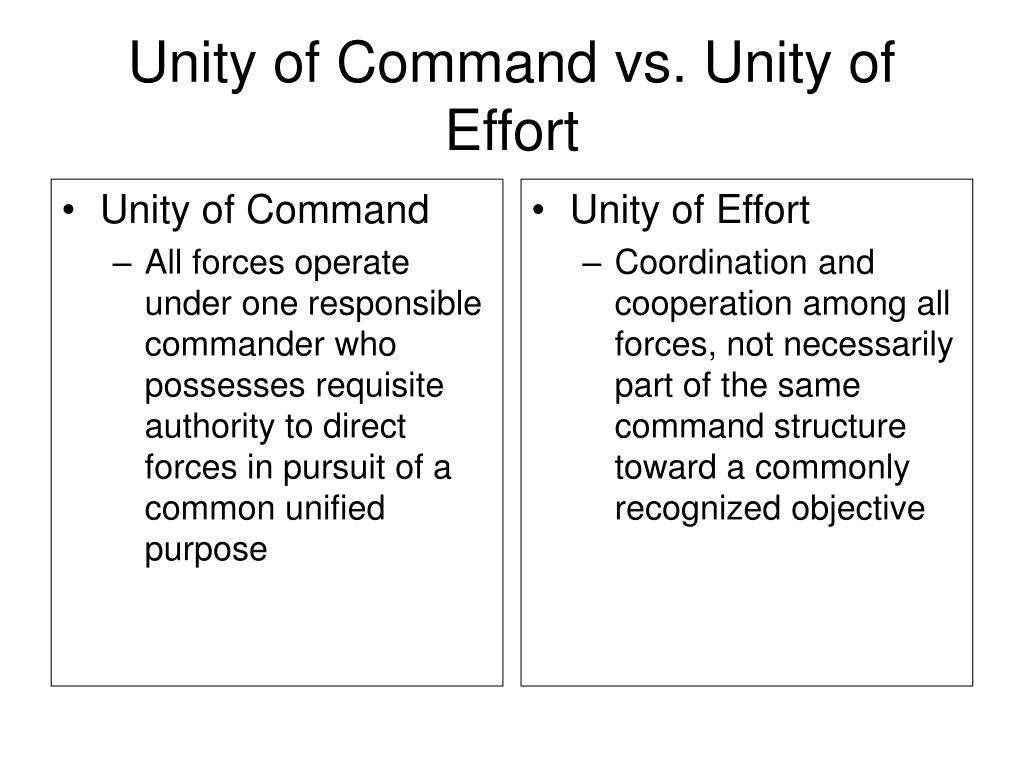 Unity of Command vs. Unity of Effort

• Unity of Command
– All forces operate under one responsible commander who possesses requisite authority to direct forces in pursuit of a common unified purpose

• Unity of Effort
– Coordination and cooperation among all forces, not necessarily part of the same command structure toward a commonly recognized objective